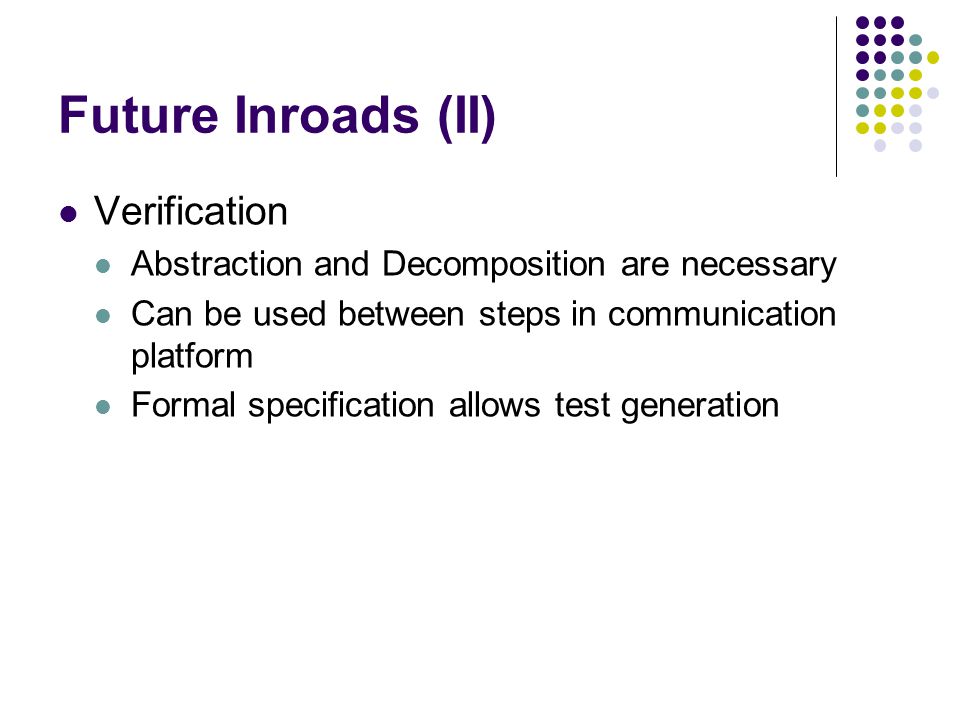 Future Inroads (II)

- Verification
  - Abstraction and Decomposition are necessary
  - Can be used between steps in communication platform
  - Formal specification allows test generation